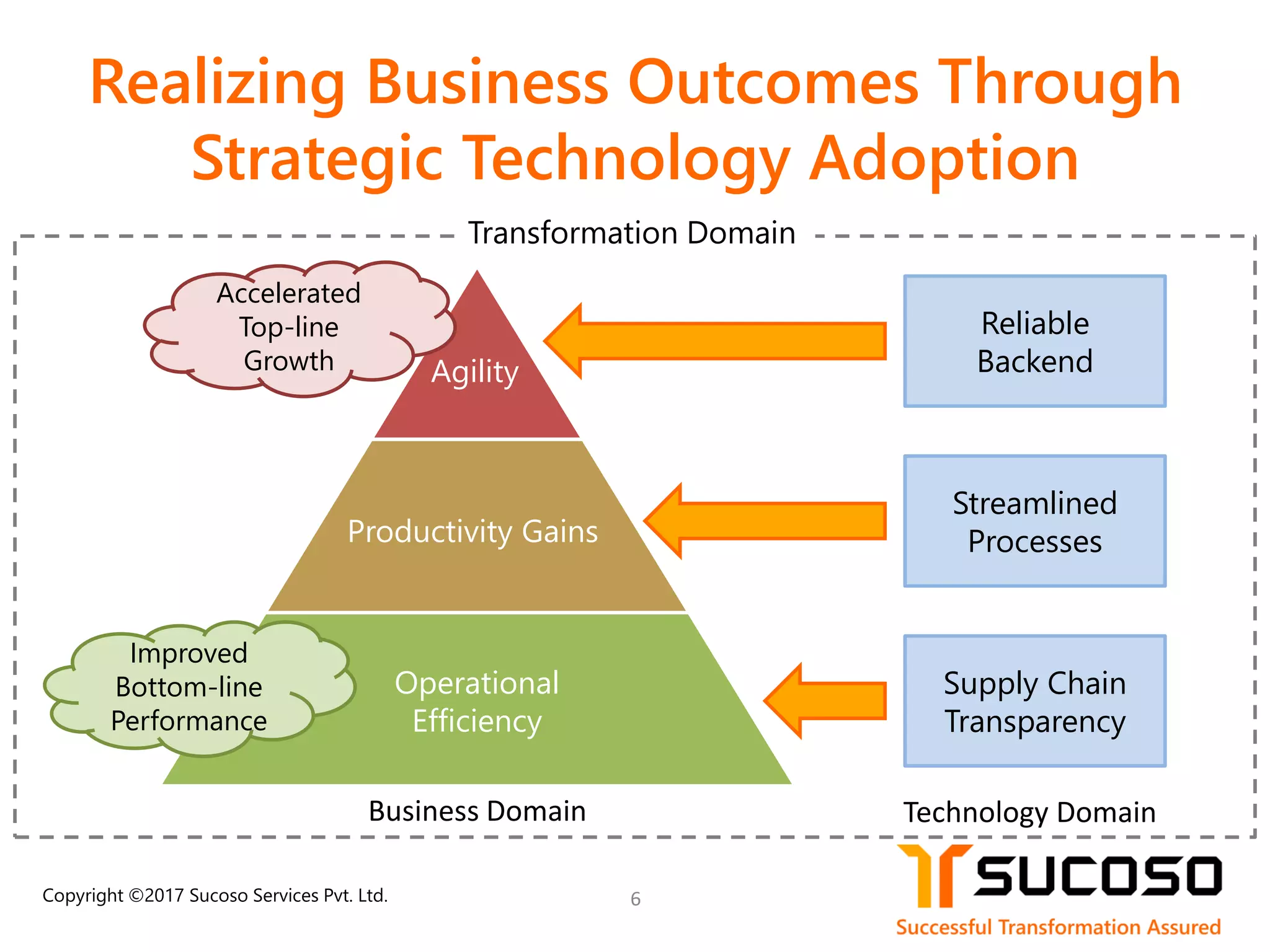 Realizing Business Outcomes Through Strategic Technology Adoption

Transformation Domain

Accelerated Top-line Growth

Agility

Reliable Backend

Productivity Gains

Streamlined Processes

Improved Bottom-line Performance

Operational Efficiency

Supply Chain Transparency

Business Domain

Technology Domain

Copyright ©2017 Sucoso Services Pvt. Ltd.

6

SUCOSO

Successful Transformation Assured